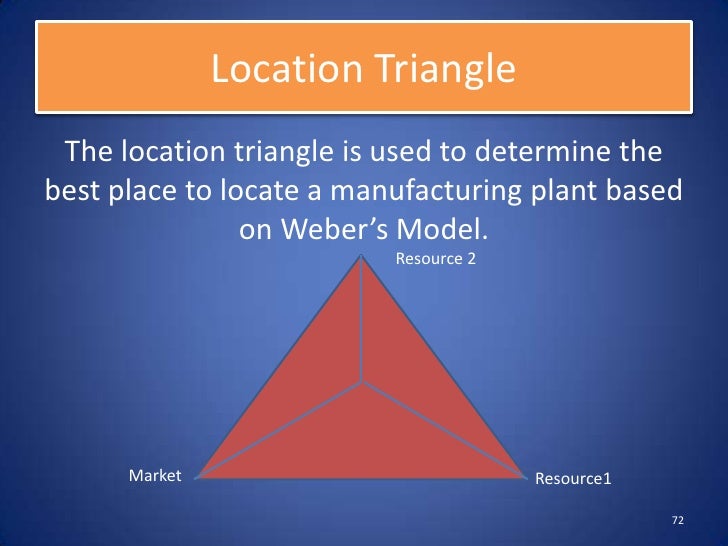 Location Triangle

The location triangle is used to determine the best place to locate a manufacturing plant based on Weber’s Model.

Resource 2

Market

Resource1

72